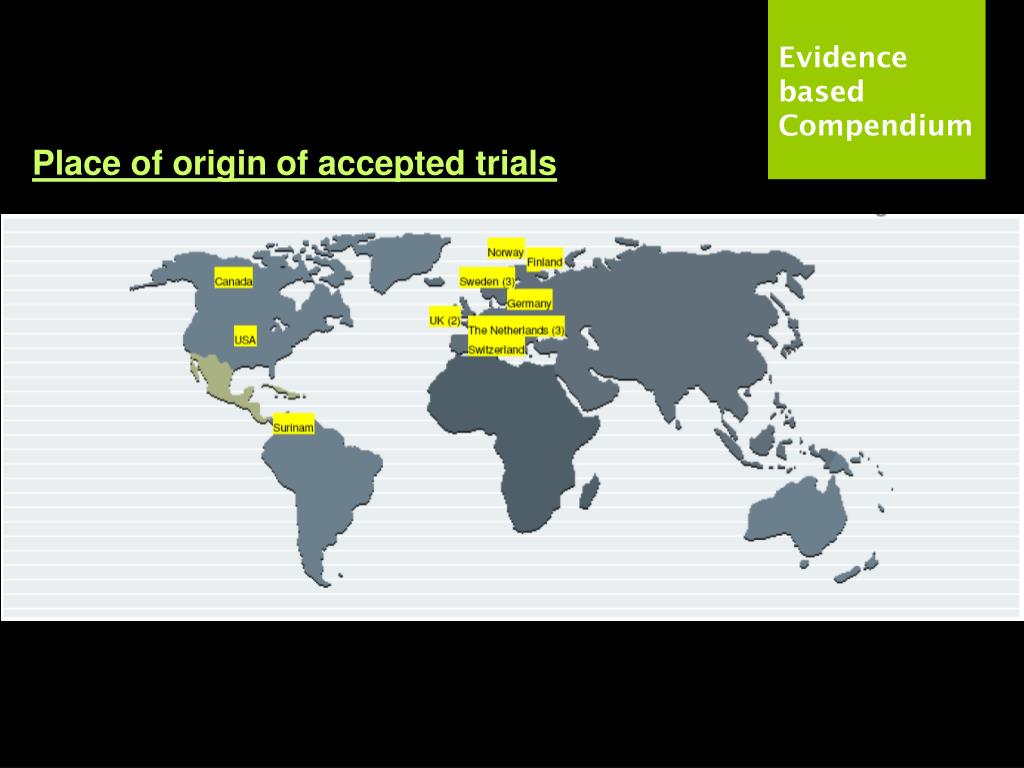 Evidence based Compendium

Place of origin of accepted trials

Canada

USA

Surinam

Norway

Finland

Sweden (3)

Germany

UK (2)

The Netherlands (3)

Switzerland